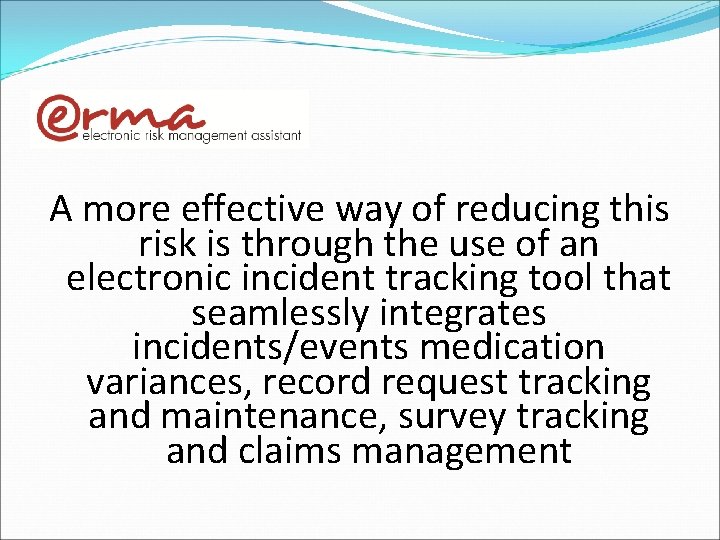 erma
electronic risk management assistant

A more effective way of reducing this risk is through the use of an electronic incident tracking tool that seamlessly integrates incidents/events medication variances, record request tracking and maintenance, survey tracking and claims management